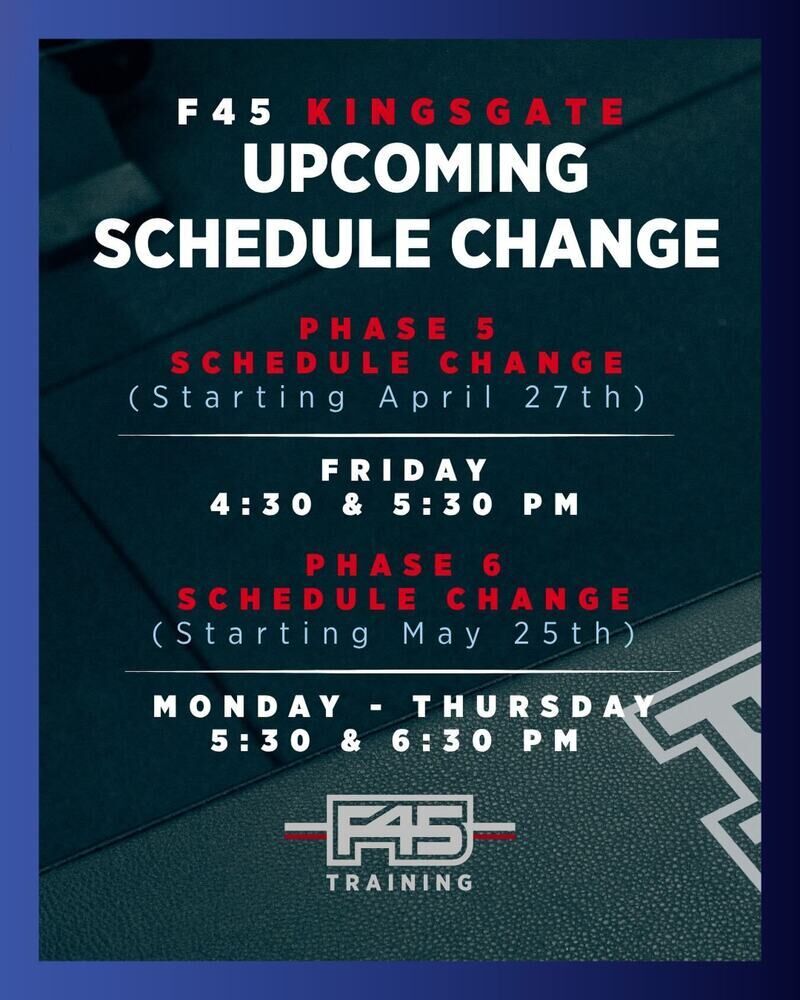 F45 KINGSGATE
UPCOMING
SCHEDULE CHANGE

PHASE 5
SCHEDULE CHANGE
(Starting April 27th)

FRIDAY
4:30 & 5:30 PM

PHASE 6
SCHEDULE CHANGE
(Starting May 25th)

MONDAY - THURSDAY
5:30 & 6:30 PM

F45
TRAINING